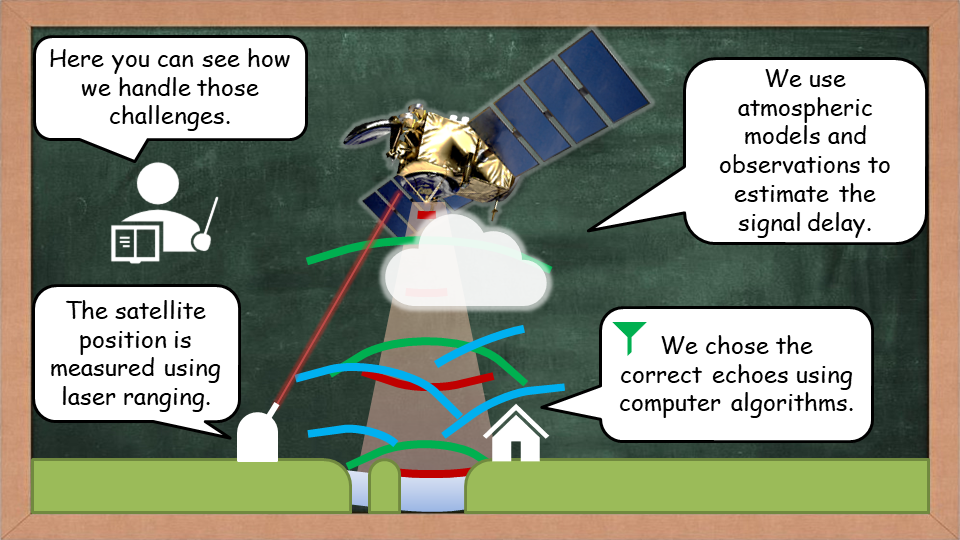 Here you can see how we handle those challenges.

We use atmospheric models and observations to estimate the signal delay.

The satellite position is measured using laser ranging.

We chose the correct echoes using computer algorithms.